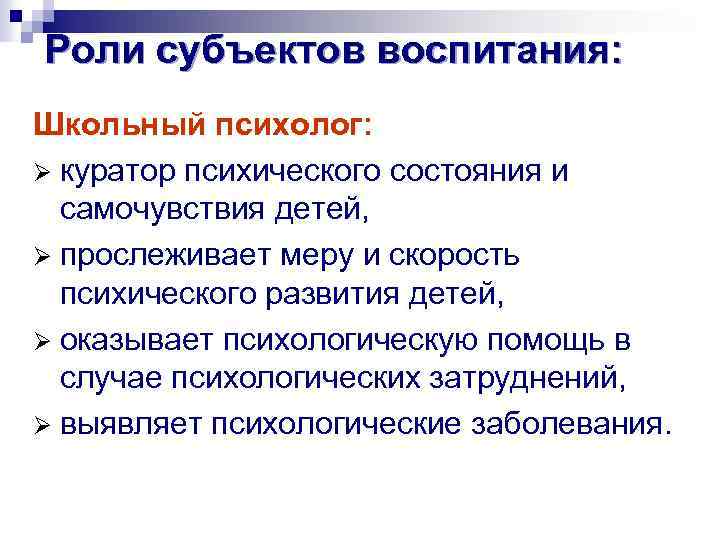 Роли субъектов воспитания:

Школьный психолог:

➢ куратор психического состояния и самочувствия детей,

➢ прослеживает меру и скорость психического развития детей,

➢ оказывает психологическую помощь в случае психологических затруднений,

➢ выявляет психологические заболевания.